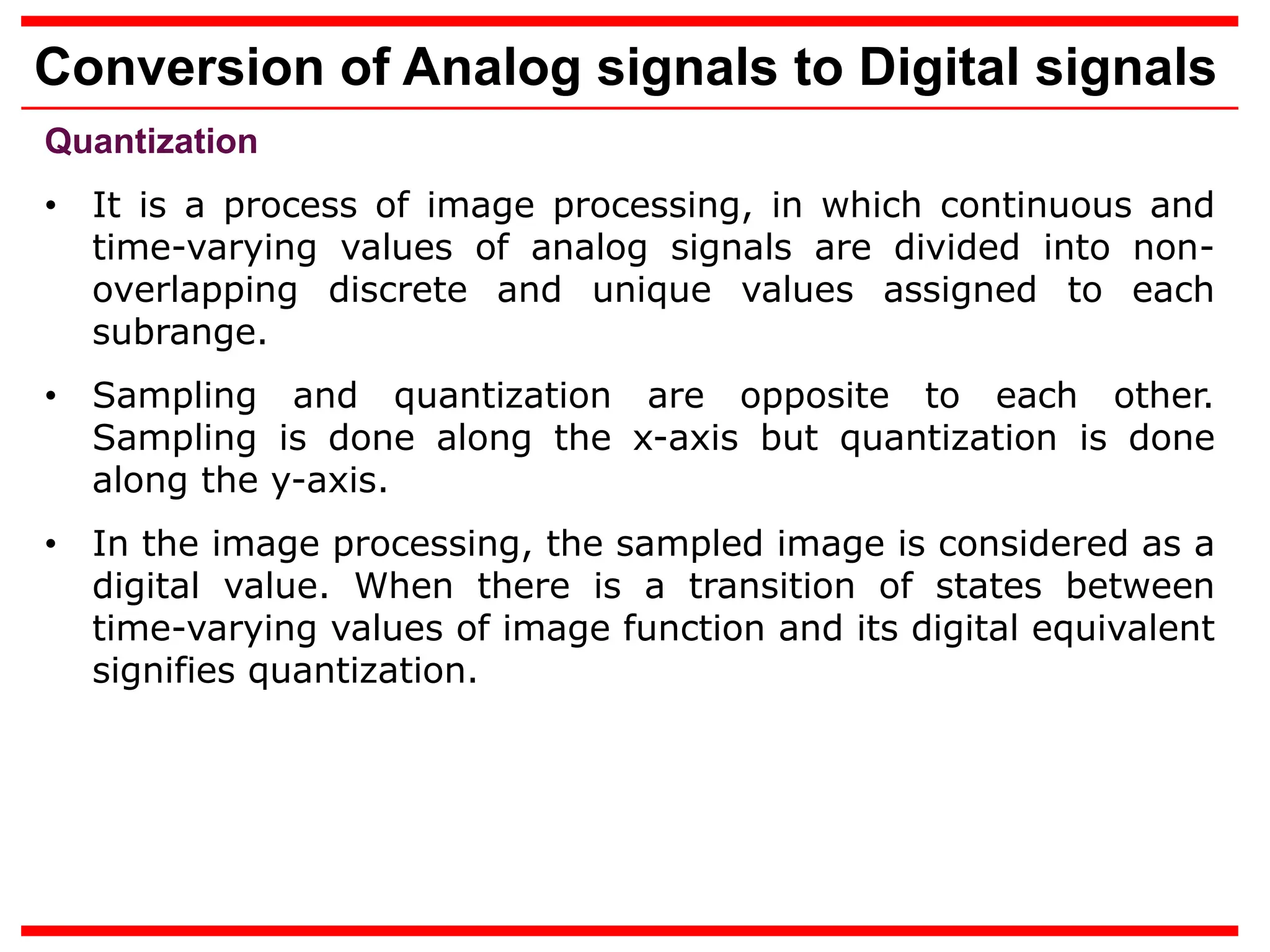 Conversion of Analog signals to Digital signals

Quantization

• It is a process of image processing, in which continuous and time-varying values of analog signals are divided into non-overlapping discrete and unique values assigned to each subrange.

• Sampling and quantization are opposite to each other. Sampling is done along the x-axis but quantization is done along the y-axis.

• In the image processing, the sampled image is considered as a digital value. When there is a transition of states between time-varying values of image function and its digital equivalent signifies quantization.